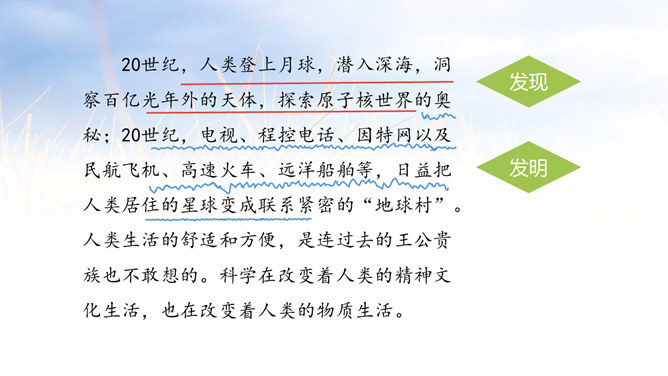 20世纪，人类登上月球，潜入深海，洞察百亿光年外的天体，探索原子核世界的奥秘；20世纪，电视、程控电话、因特网以及民航飞机、高速火车、远洋船舶等，日益把人类居住的星球变成联系紧密的“地球村”。人类生活的舒适和方便，是连过去的王公贵族也不敢想的。科学在改变着人类的精神文化生活，也在改变着人类的物质生活。

发现

发明